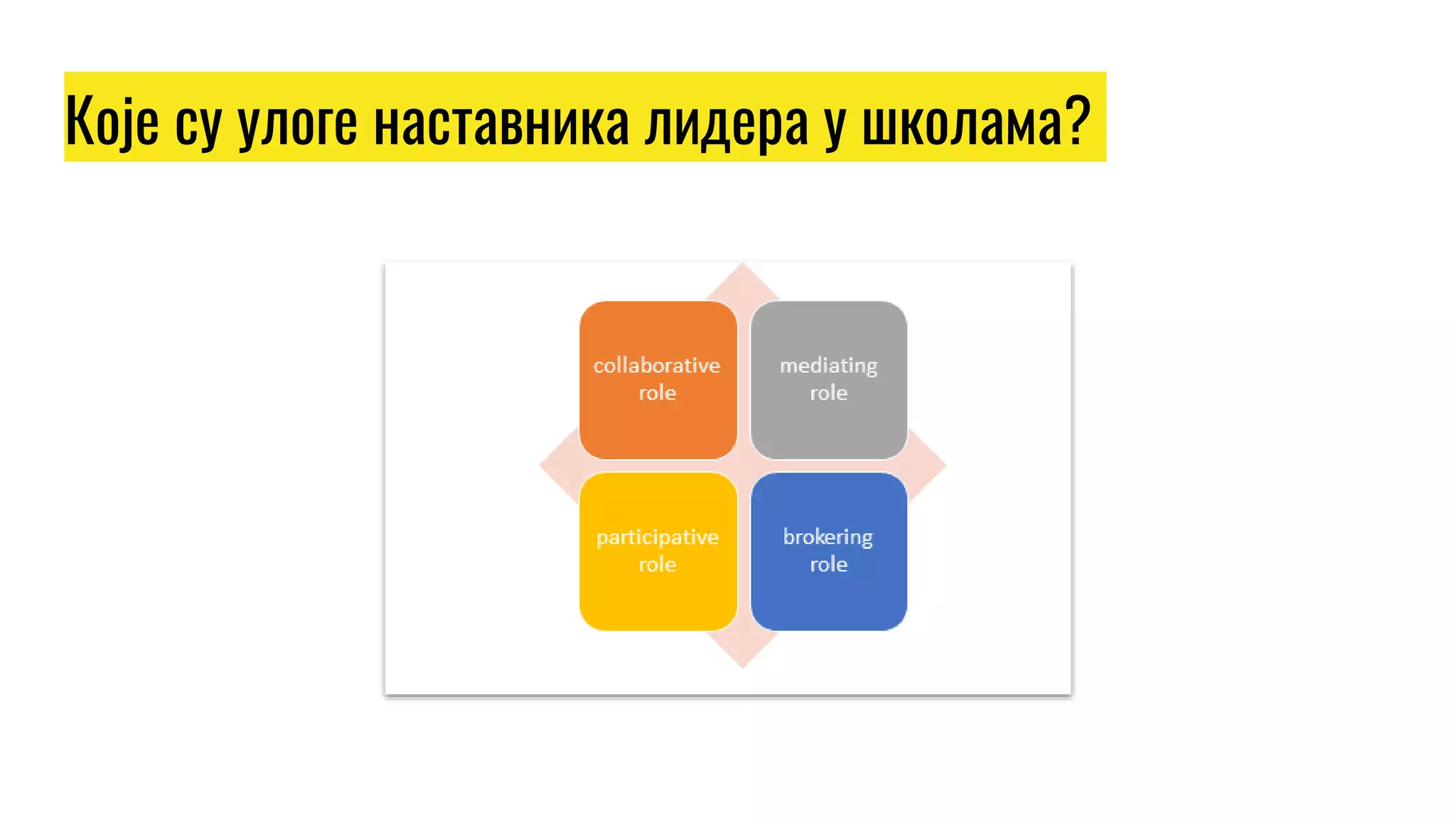 Које су улоге наставника лидера у школама?

collaborative role

mediating role

participative role

brokering role